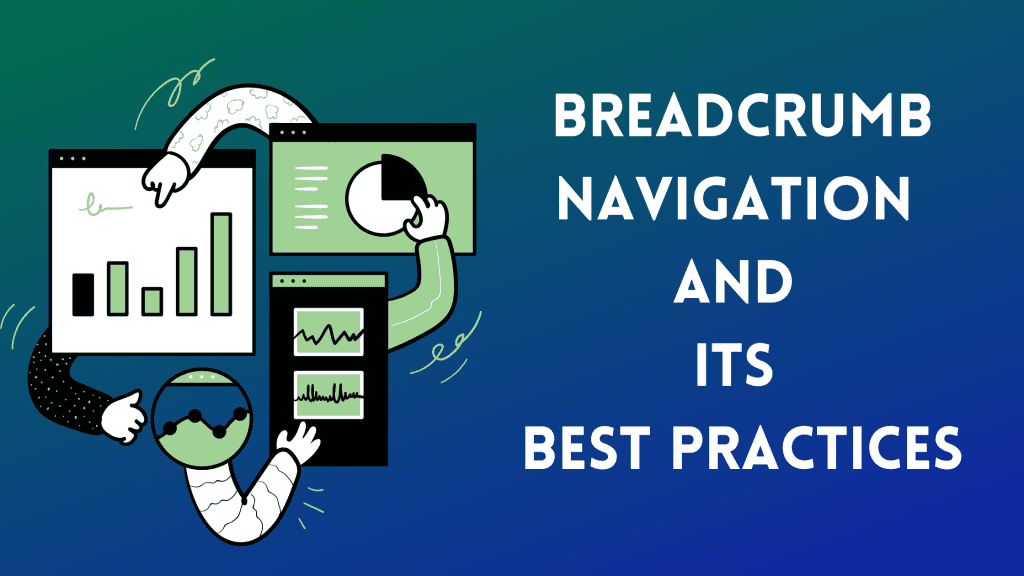 BREADCRUMB NAVIGATION AND ITS BEST PRACTICES